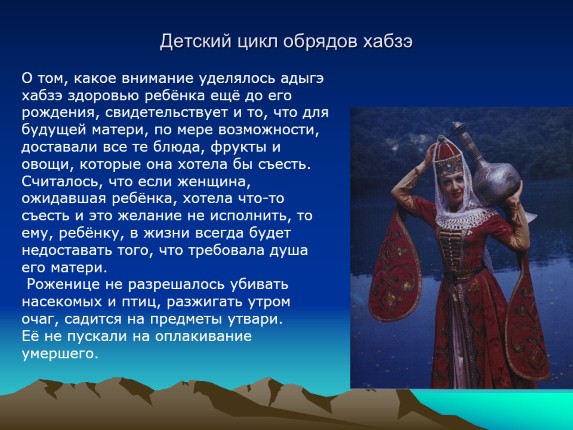 Детский цикл обрядов хабзэ

О том, какое внимание уделялось адыгэ хабзэ здоровью ребёнка ещё до его рождения, свидетельствует и то, что для будущей матери, по мере возможности, доставали все те блюда, фрукты и овощи, которые она хотела бы съесть. Считалось, что если женщина, ожидавшая ребёнка, хотела что-то съесть и это желание не исполнить, то ему, ребёнку, в жизни всегда будет недоставать того, что требовала душа его матери.

Роженице не разрешалось убивать насекомых и птиц, разжигать утром очаг, садится на предметы утвари. Её не пускали на оплакивание умершего.